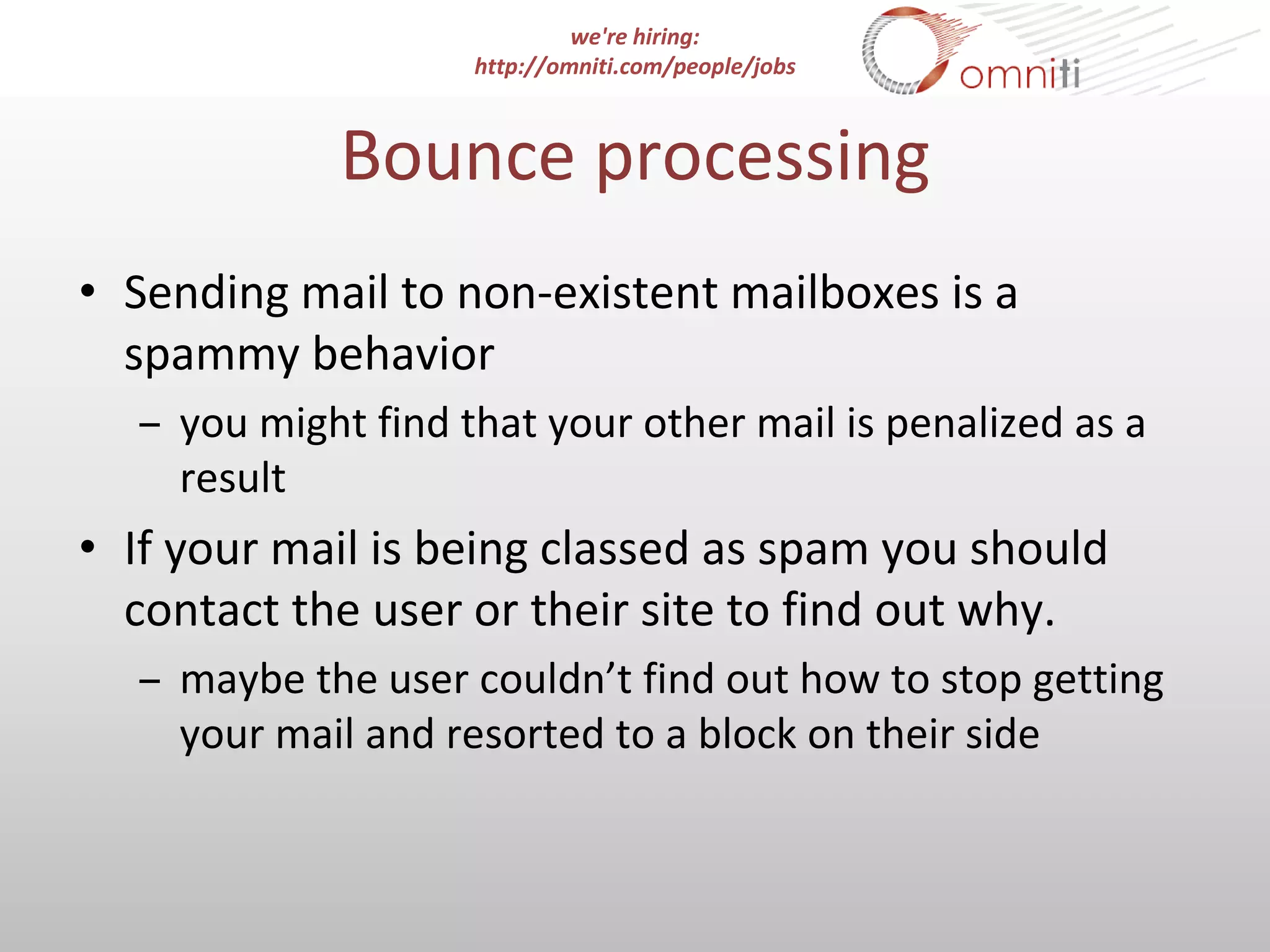 we're hiring:
http://omniti.com/people/jobs

omniti

Bounce processing

• Sending mail to non-existent mailboxes is a spammy behavior
  – you might find that your other mail is penalized as a result
• If your mail is being classed as spam you should contact the user or their site to find out why.
  – maybe the user couldn’t find out how to stop getting your mail and resorted to a block on their side